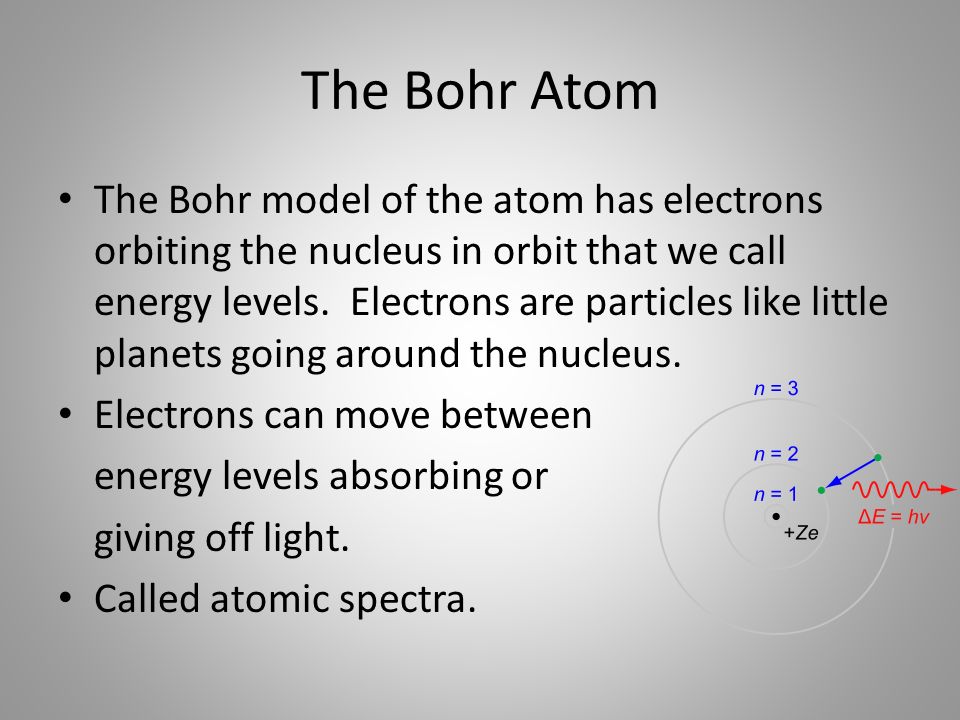 The Bohr Atom

• The Bohr model of the atom has electrons orbiting the nucleus in orbit that we call energy levels. Electrons are particles like little planets going around the nucleus.

• Electrons can move between energy levels absorbing or giving off light.

• Called atomic spectra.

$n = 3$

$n = 2$

$n = 1$

$+Ze$

$\Delta E = hv$